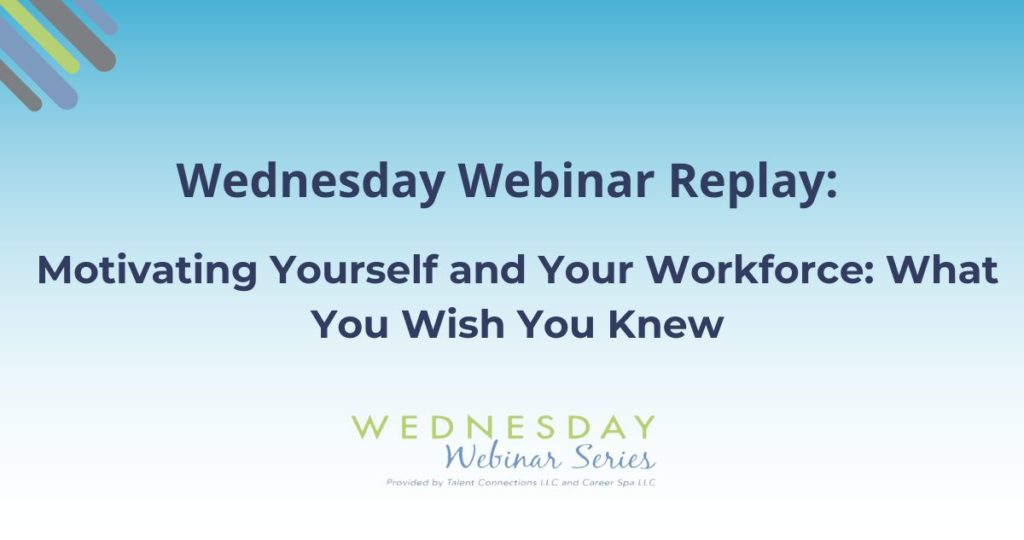 Wednesday Webinar Replay:

Motivating Yourself and Your Workforce: What You Wish You Knew

WEDNESDAY
Webinar Series
Provided by Talent Connections LLC and Career Spa LLC